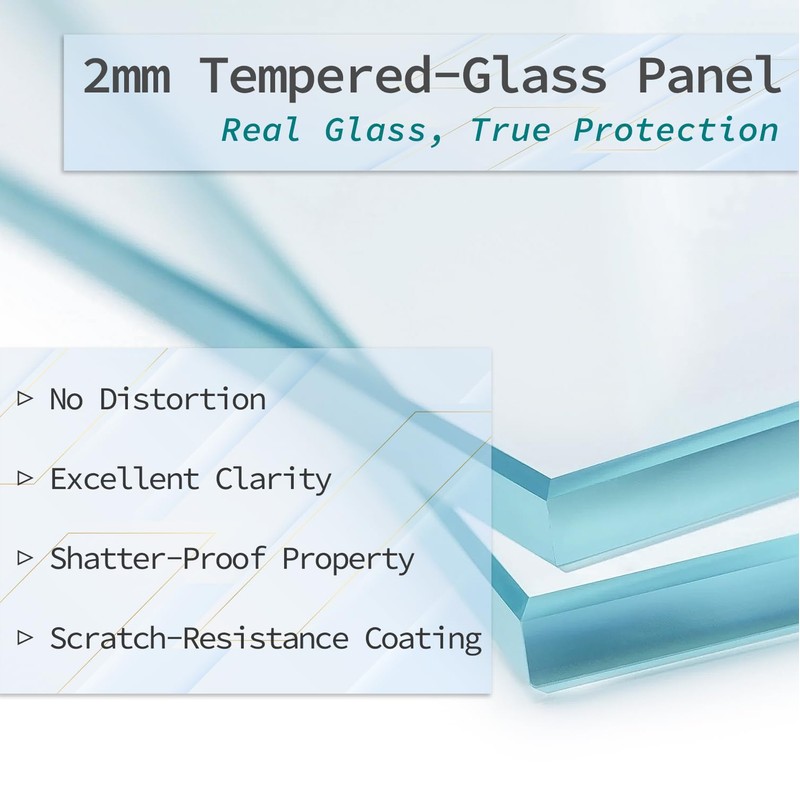 2mm Tempered-Glass Panel
Real Glass, True Protection

▷ No Distortion

▷ Excellent Clarity

▷ Shatter-Proof Property

▷ Scratch-Resistance Coating